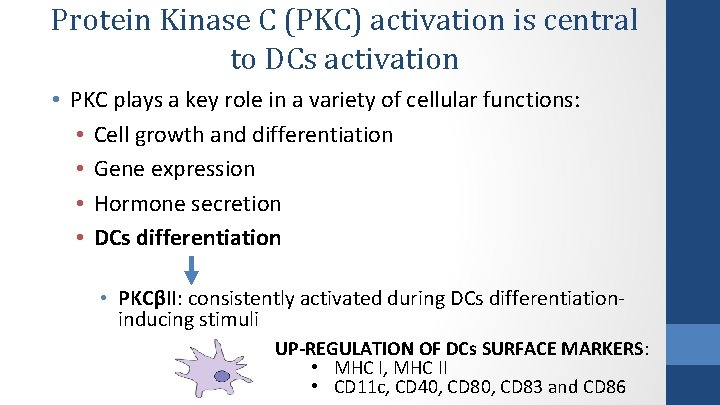 Protein Kinase C (PKC) activation is central to DCs activation

• PKC plays a key role in a variety of cellular functions:
• Cell growth and differentiation
• Gene expression
• Hormone secretion
• DCs differentiation

• PKCβII: consistently activated during DCs differentiation-inducing stimuli

UP-REGULATION OF DCs SURFACE MARKERS:
• MHC I, MHC II
• CD11c, CD40, CD80, CD83 and CD86